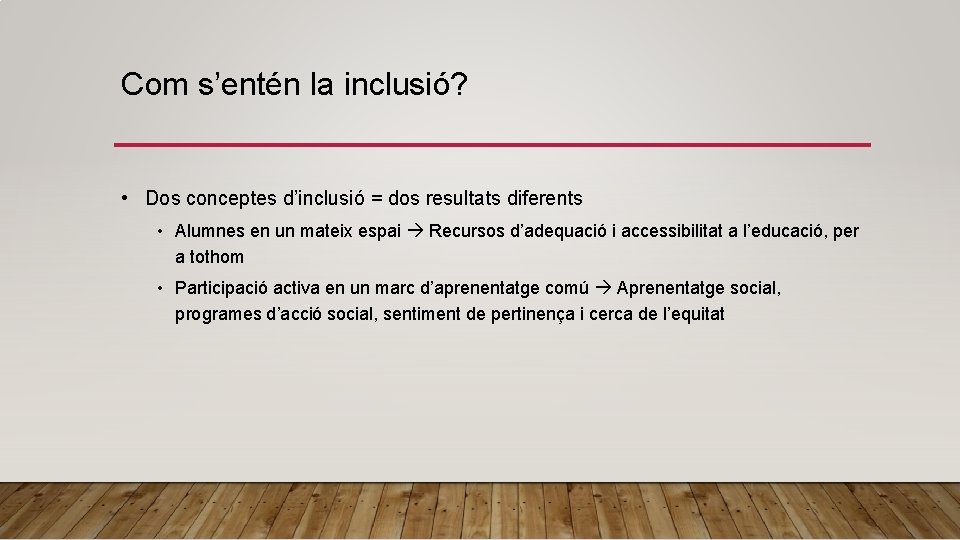 Com s’entén la inclusió?

• Dos conceptes d’inclusió = dos resultats diferents

• Alumnes en un mateix espai → Recursos d’adequació i accessibilitat a l’educació, per a tothom

• Participació activa en un marc d’aprenentatge comú → Aprenentatge social, programes d’acció social, sentiment de pertinença i cerca de l’equitat